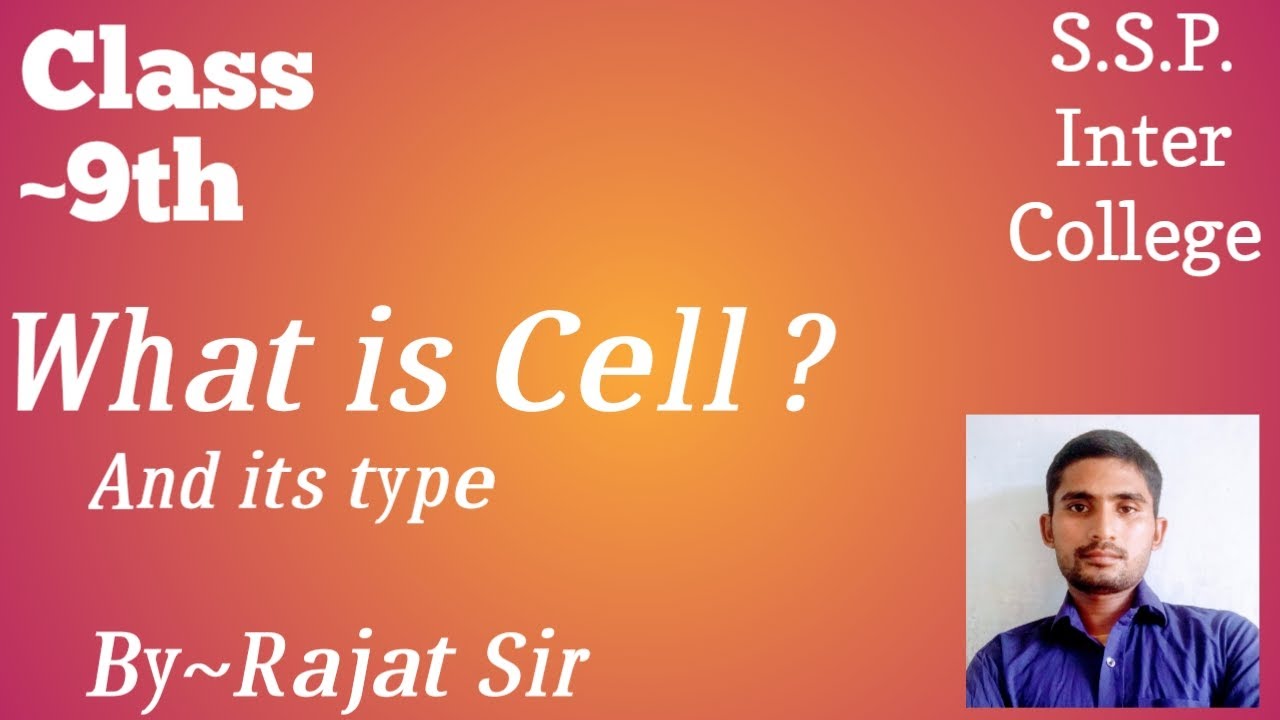 Class
~9th

S.S.P.
Inter
College

What is Cell ?

And its type

By~Rajat Sir